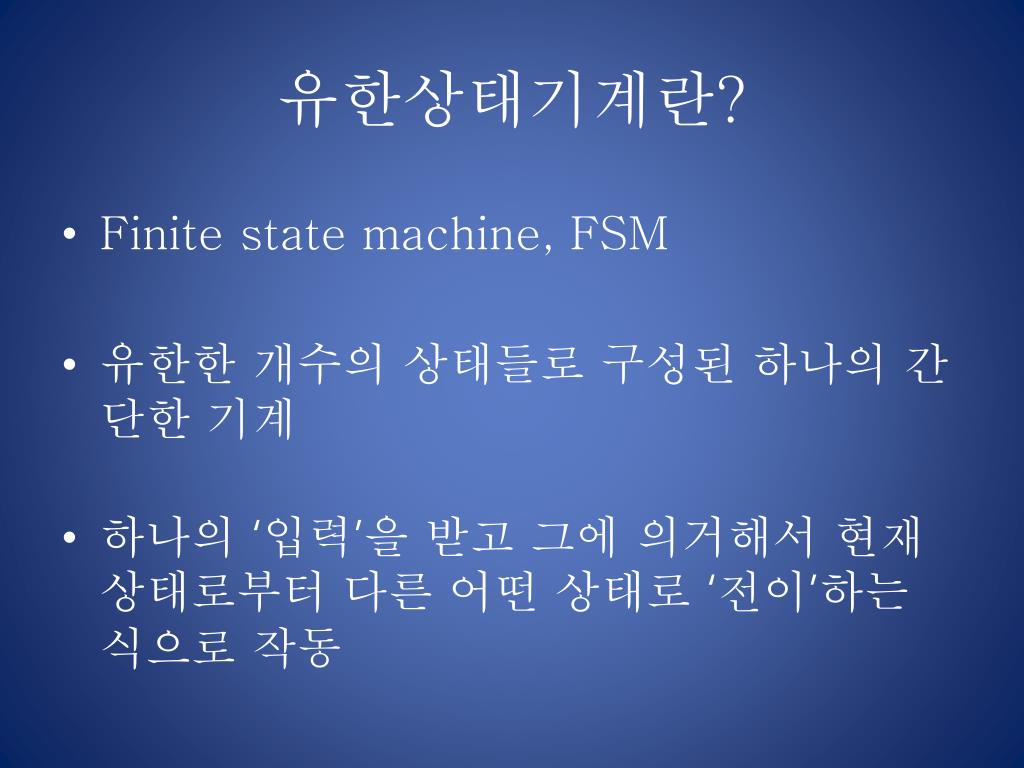 유한상태기계란?

• Finite state machine, FSM

• 유한한 개수의 상태들로 구성된 하나의 간단한 기계

• 하나의 '입력'을 받고 그에 의거해서 현재 상태로부터 다른 어떤 상태로 '전이'하는 식으로 작동